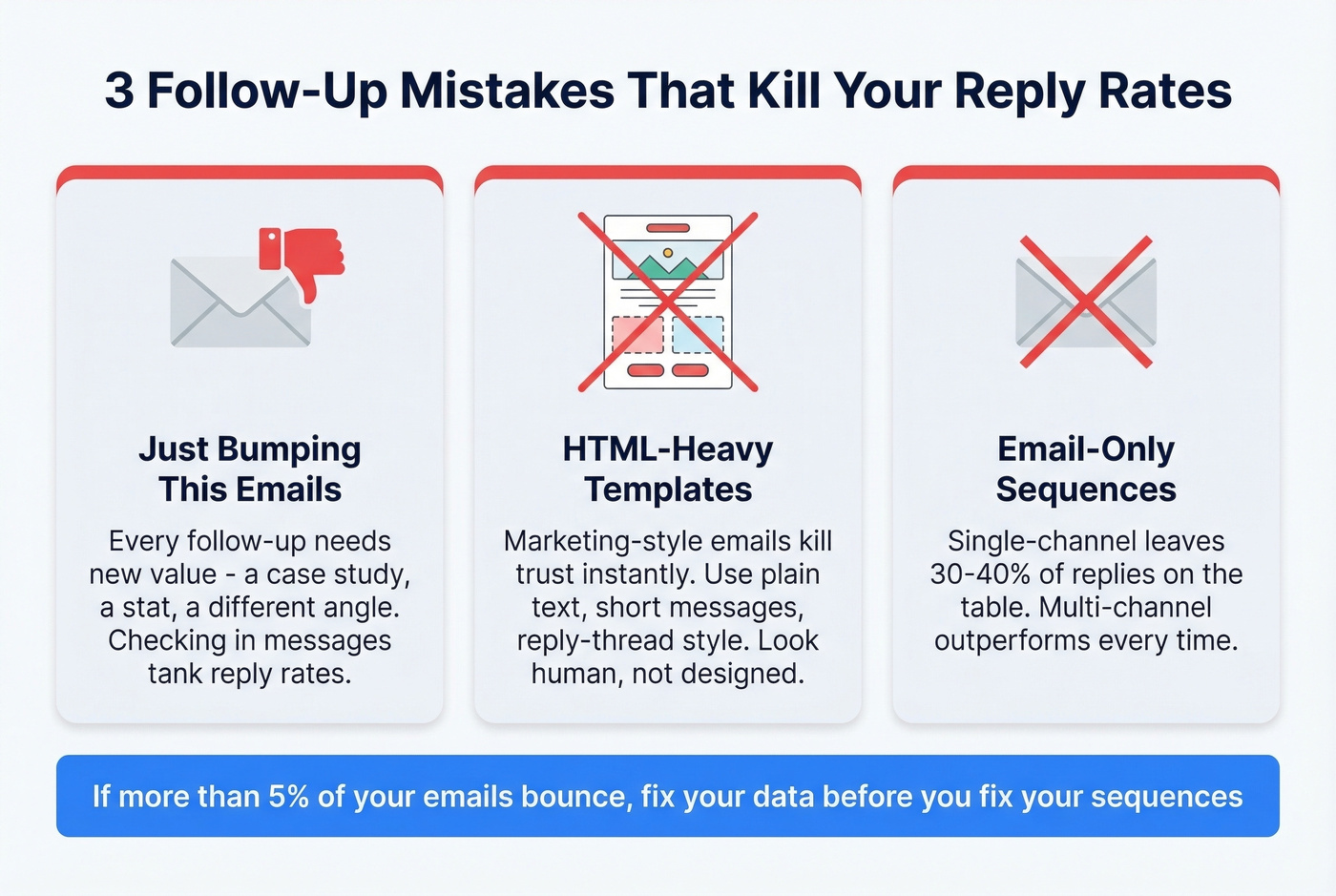 3 Follow-Up Mistakes That Kill Your Reply Rates

Just Bumping This Emails

Every follow-up needs new value - a case study, a stat, a different angle. Checking in messages tank reply rates.

HTML-Heavy Templates

Marketing-style emails kill trust instantly. Use plain text, short messages, reply-thread style. Look human, not designed.

Email-Only Sequences

Single-channel leaves 30-40% of replies on the table. Multi-channel outperforms every time.

If more than 5% of your emails bounce, fix your data before you fix your sequences